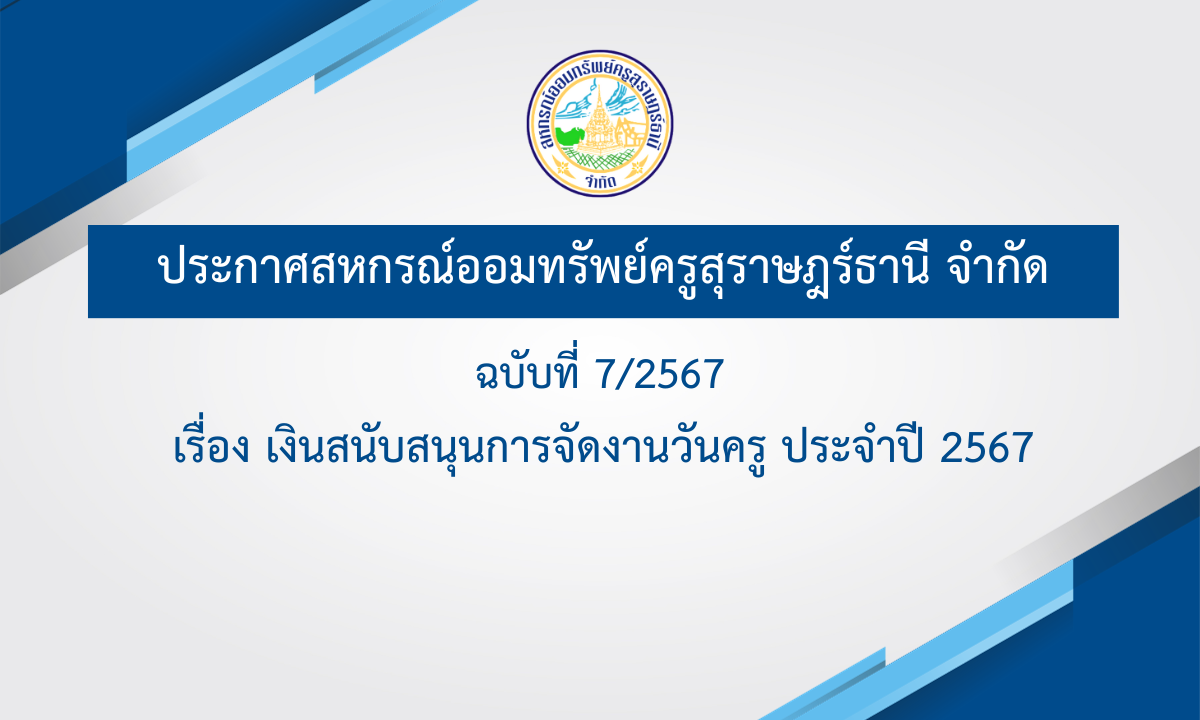 สหกรณ์ออมทรัพย์ครูสุราษฎร์ธานี
จำกัด

ประกาศสหกรณ์ออมทรัพย์ครูสุราษฎร์ธานี จำกัด

ฉบับที่ 7/2567

เรื่อง เงินสนับสนุนการจัดงานวันครู ประจำปี 2567